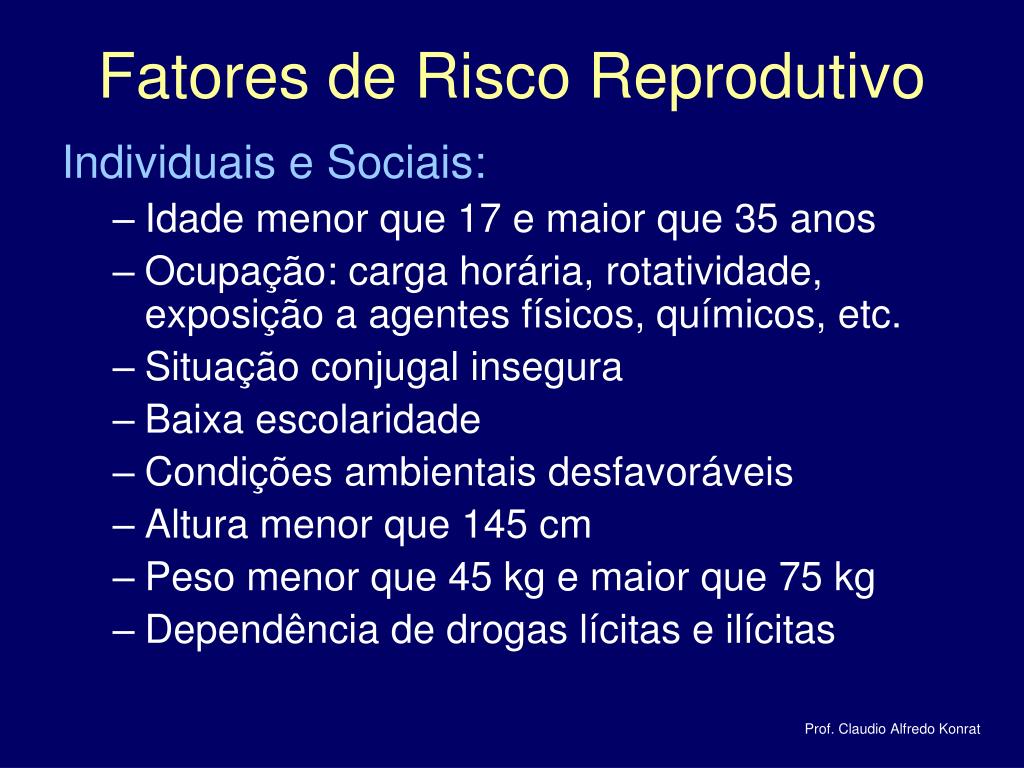 Fatores de Risco Reprodutivo

Individuais e Sociais:

– Idade menor que 17 e maior que 35 anos
– Ocupação: carga horária, rotatividade, exposição a agentes físicos, químicos, etc.
– Situação conjugal insegura
– Baixa escolaridade
– Condições ambientais desfavoráveis
– Altura menor que 145 cm
– Peso menor que 45 kg e maior que 75 kg
– Dependência de drogas lícitas e ilícitas

Prof. Claudio Alfredo Konrat